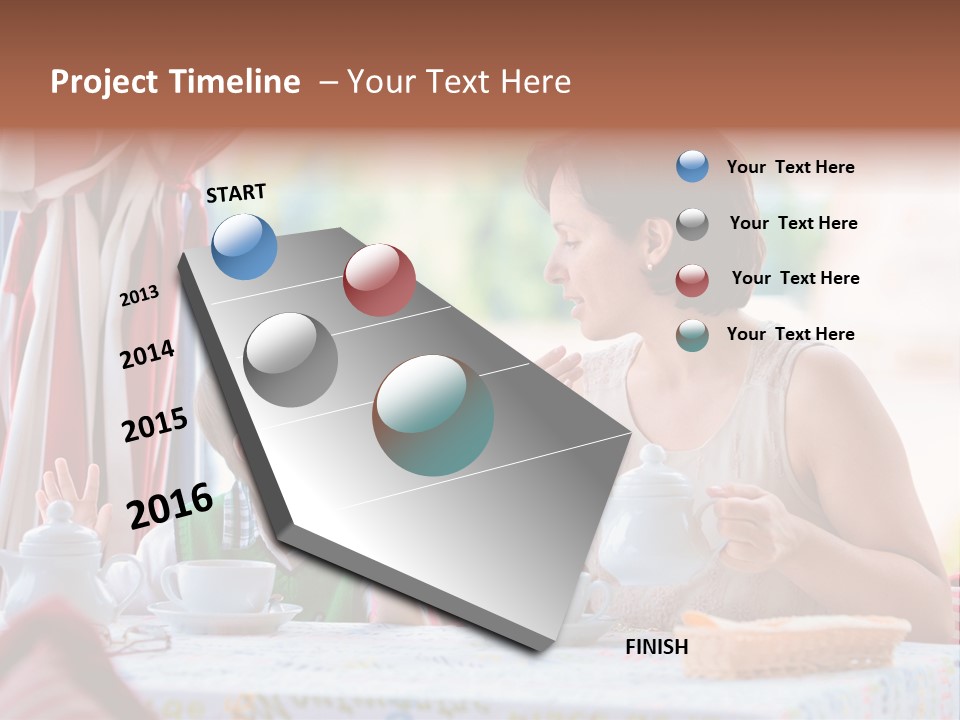 Project Timeline – Your Text Here

START

2013

2014

2015

2016

FINISH

Your Text Here

Your Text Here

Your Text Here

Your Text Here